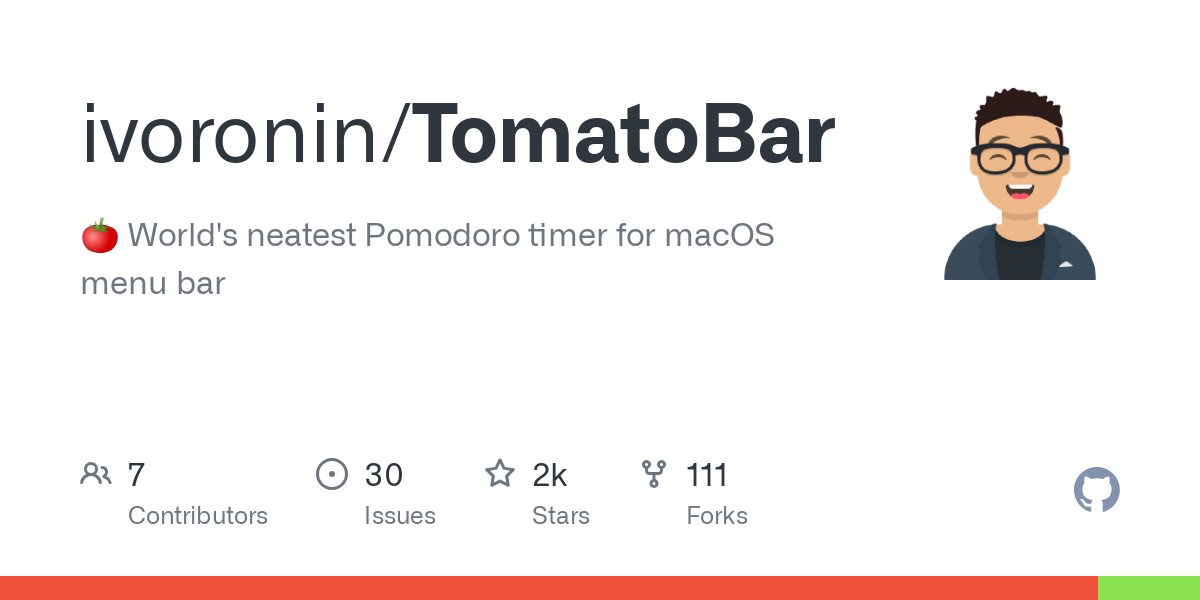 ivoronin/TomatoBar

🍅 World's neatest Pomodoro timer for macOS menu bar

7
Contributors

30
Issues

2k
Stars

111
Forks